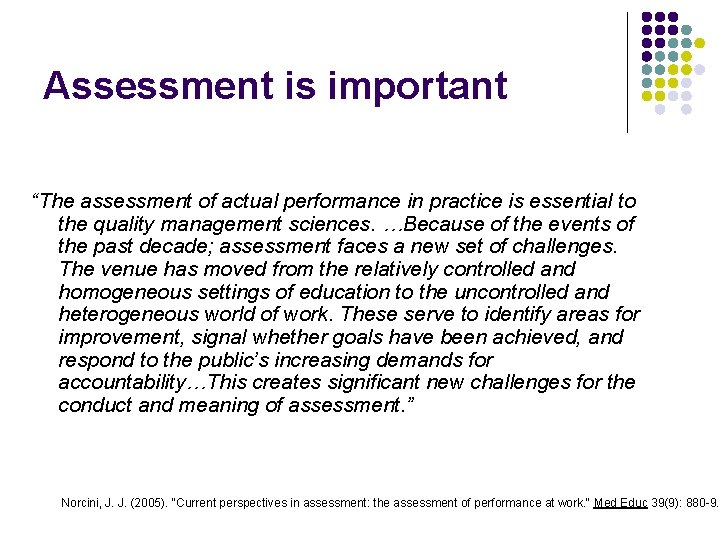 Assessment is important

“The assessment of actual performance in practice is essential to the quality management sciences. …Because of the events of the past decade; assessment faces a new set of challenges. The venue has moved from the relatively controlled and homogeneous settings of education to the uncontrolled and heterogeneous world of work. These serve to identify areas for improvement, signal whether goals have been achieved, and respond to the public’s increasing demands for accountability…This creates significant new challenges for the conduct and meaning of assessment.”

Norcini, J. J. (2005). "Current perspectives in assessment: the assessment of performance at work." Med Educ 39(9): 880-9.